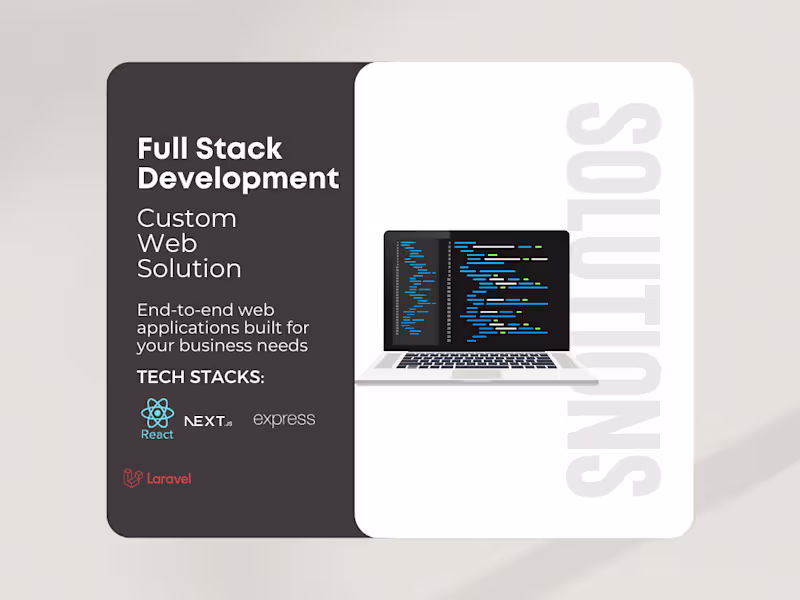 Full Stack Development

Custom Web Solution

End-to-end web applications built for your business needs

TECH STACKS:

React NEXT.JS express

Laravel

SOLUTIONS